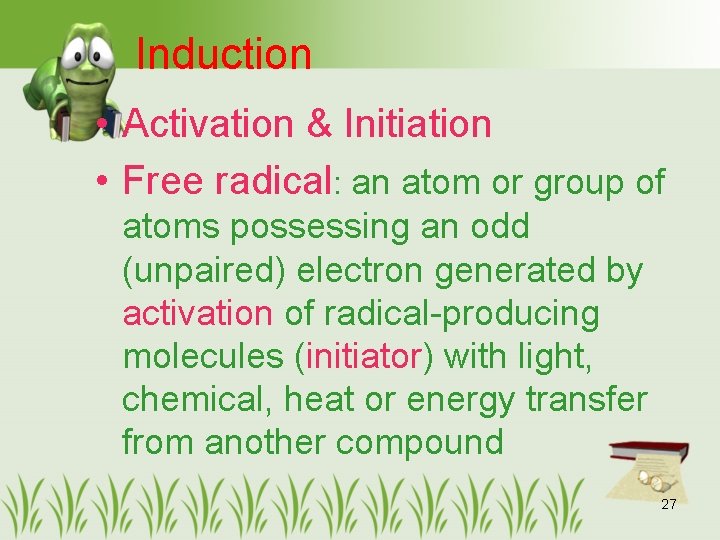 Induction

• Activation & Initiation

• Free radical: an atom or group of atoms possessing an odd (unpaired) electron generated by activation of radical-producing molecules (initiator) with light, chemical, heat or energy transfer from another compound

27